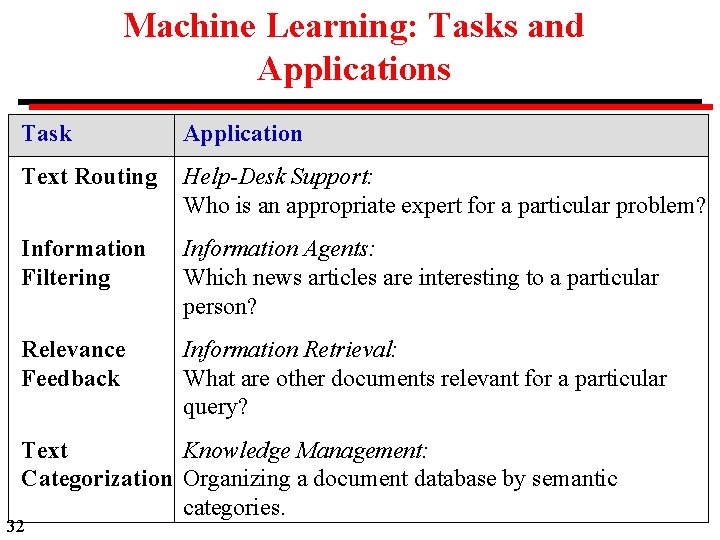 Machine Learning: Tasks and Applications

| Task | Application |
|---|---|
| Text Routing | Help-Desk Support: Who is an appropriate expert for a particular problem? |
| Information Filtering | Information Agents: Which news articles are interesting to a particular person? |
| Relevance Feedback | Information Retrieval: What are other documents relevant for a particular query? |
| Text Categorization | Knowledge Management: Organizing a document database by semantic categories. |

32